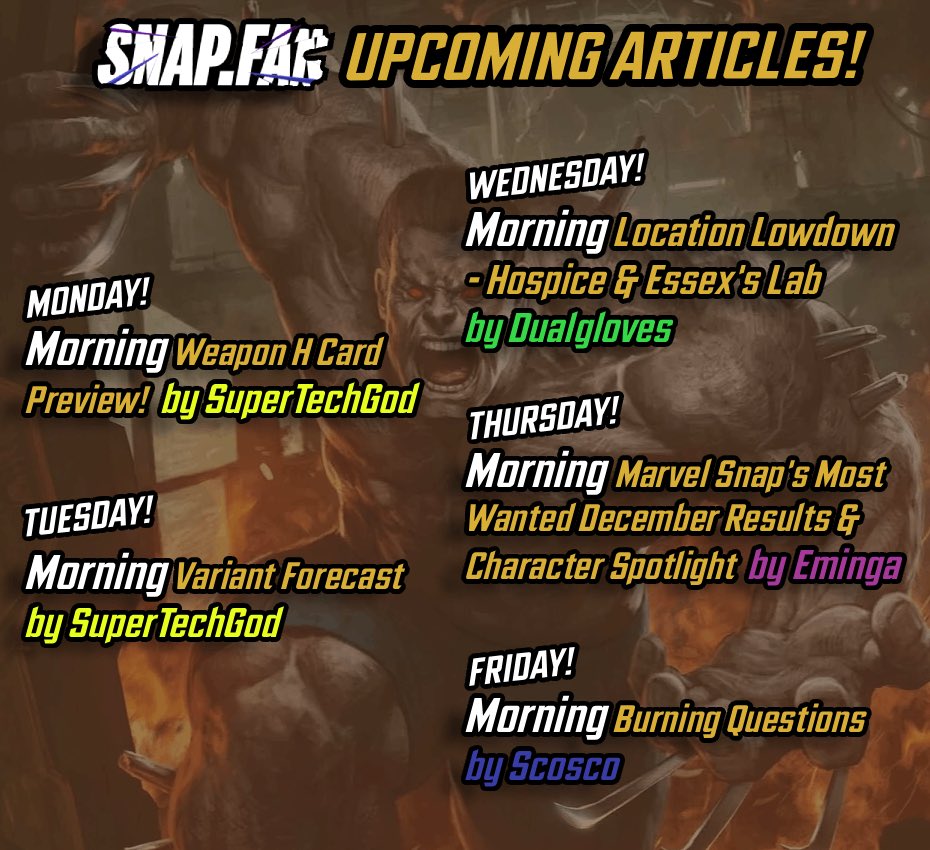 SNAP.FAN UPCOMING ARTICLES!

MONDAY!
Morning Weapon H Card Preview! by SuperTechGod

TUESDAY!
Morning Variant Forecast by SuperTechGod

WEDNESDAY!
Morning Location Lowdown - Hospice & Essex's Lab by Dualgloves

THURSDAY!
Morning Marvel Snap's Most Wanted December Results & Character Spotlight by Eminga

FRIDAY!
Morning Burning Questions by Scosco